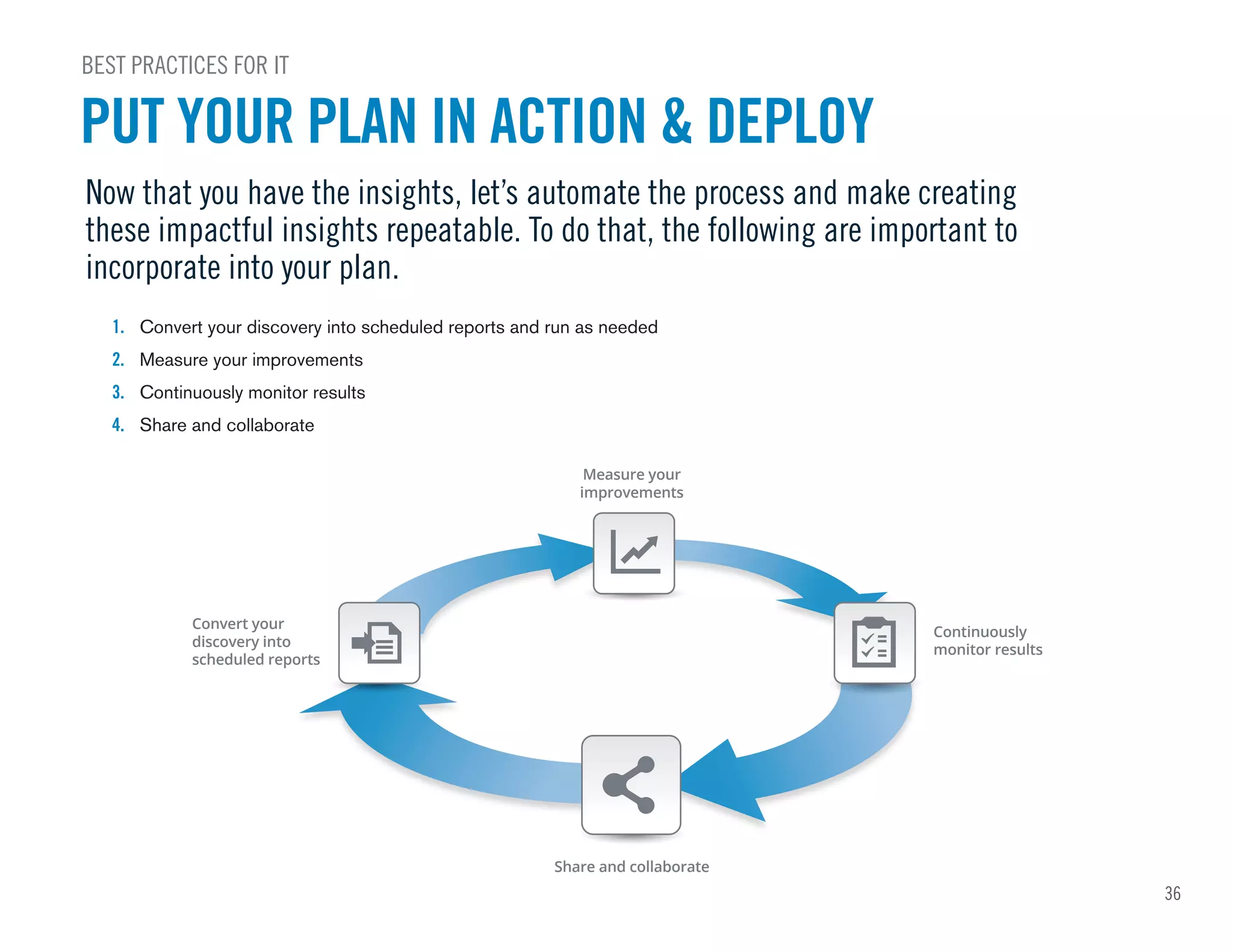 BEST PRACTICES FOR IT

PUT YOUR PLAN IN ACTION & DEPLOY

Now that you have the insights, let's automate the process and make creating these impactful insights repeatable. To do that, the following are important to incorporate into your plan.

1. Convert your discovery into scheduled reports and run as needed
2. Measure your improvements
3. Continuously monitor results
4. Share and collaborate

Measure your improvements

Convert your discovery into scheduled reports

Continuously monitor results

Share and collaborate

36